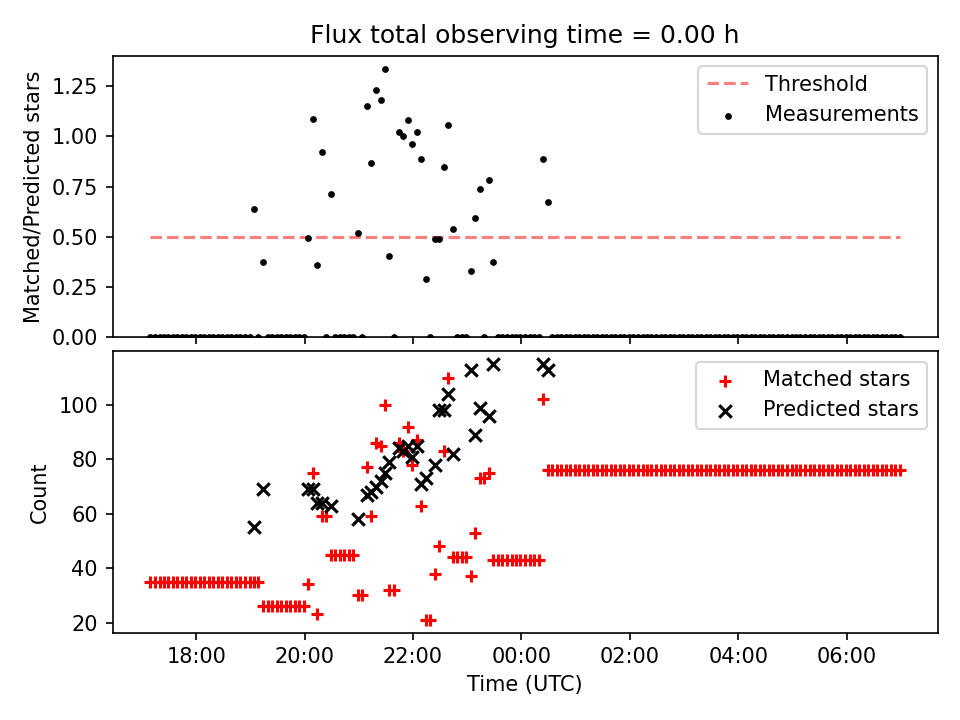 Flux total observing time = 0.00 h

Matched/Predicted stars

1.25
1.00
0.75
0.50
0.25
0.00

Threshold
Measurements

Count

100
80
60
40
20

Matched stars
Predicted stars

18:00
20:00
22:00
00:00
02:00
04:00
06:00

Time (UTC)